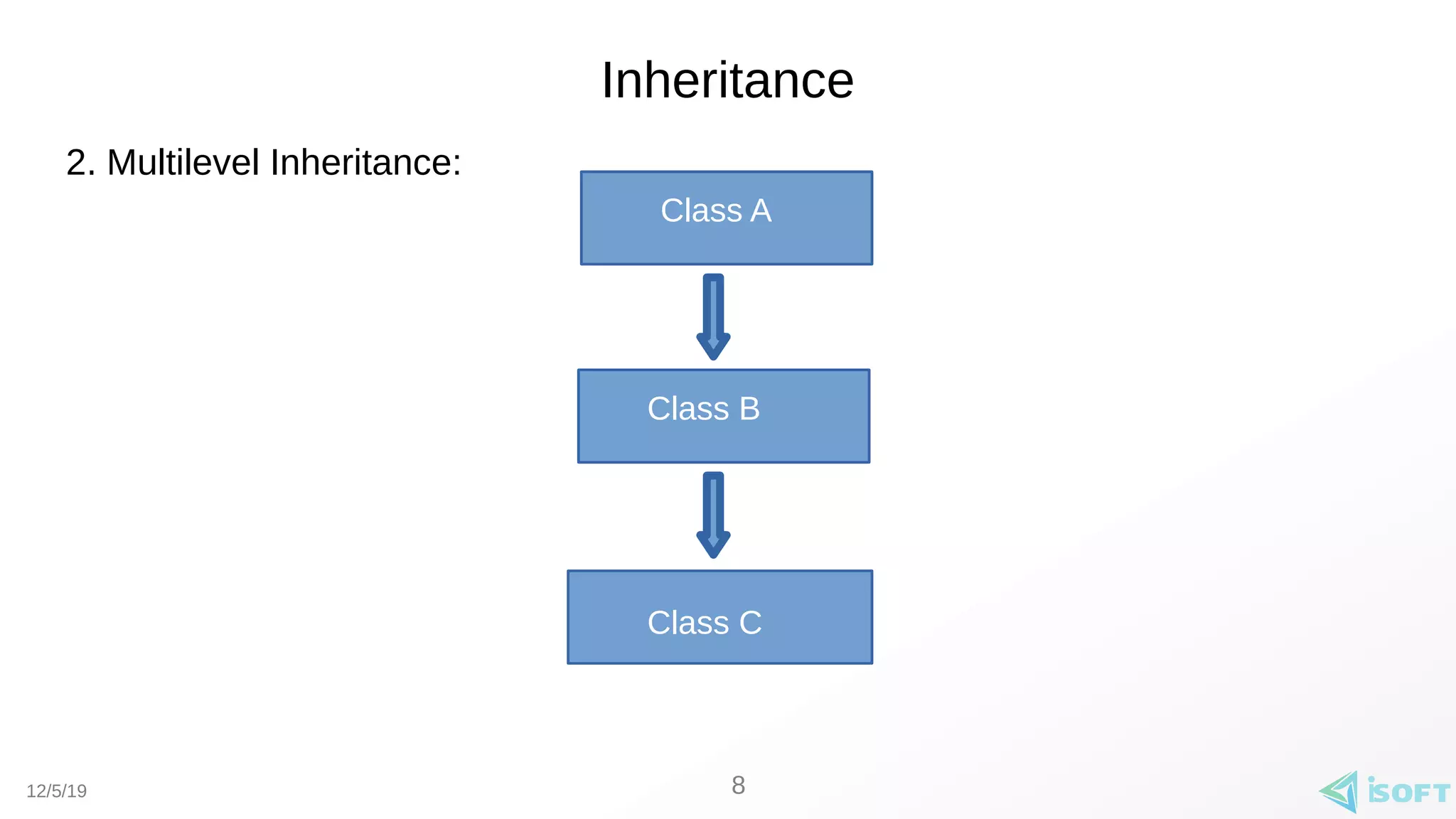 Inheritance

2. Multilevel Inheritance:

Class A

Class B

Class C

12/5/19

8

iSOFT